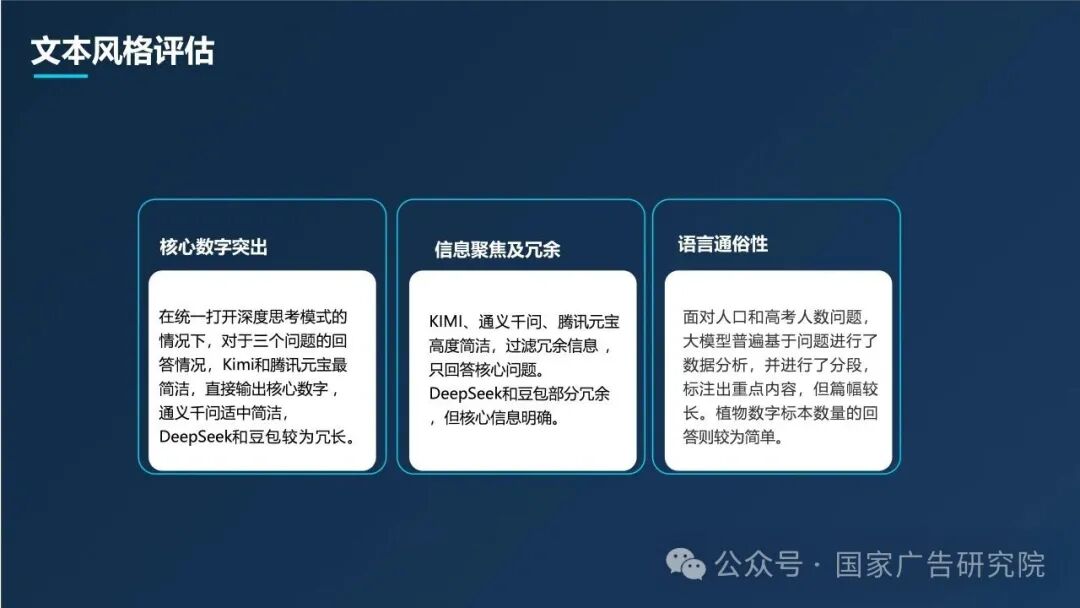 文本风格评估

核心数字突出

在统一打开深度思考模式的情况下，对于三个问题的回答情况，Kimi和腾讯元宝最简洁，直接输出核心数字，通义千问适中简洁，DeepSeek和豆包较为冗长。

信息聚焦及冗余

KIMI、通义千问、腾讯元宝高度简洁，过滤冗余信息，只回答核心问题。DeepSeek和豆包部分冗余，但核心信息明确。

语言通俗性

面对人口和高考人数问题，大模型普遍基于问题进行了数据分析，并进行了分段，标注出重点内容，但篇幅较长。植物数字标本数量的回答则较为简单。

公众号 · 国家广告研究院